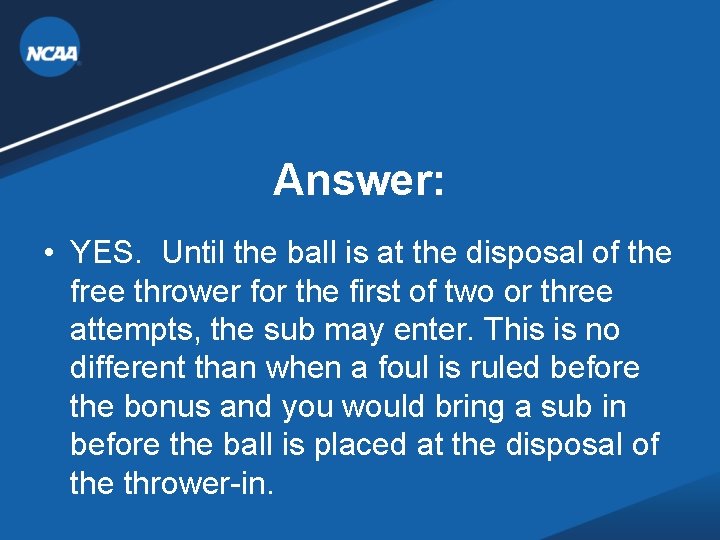 NCAA

Answer:

• YES. Until the ball is at the disposal of the free thrower for the first of two or three attempts, the sub may enter. This is no different than when a foul is ruled before the bonus and you would bring a sub in before the ball is placed at the disposal of the thrower-in.